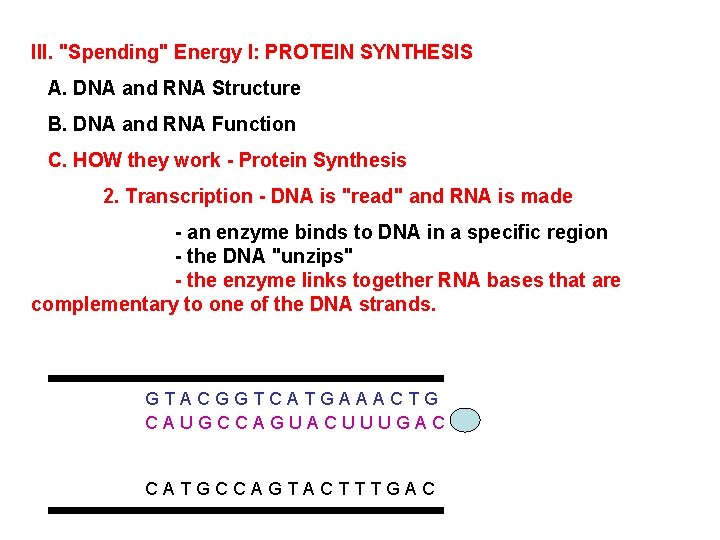 III. "Spending" Energy I: PROTEIN SYNTHESIS

A. DNA and RNA Structure

B. DNA and RNA Function

C. HOW they work - Protein Synthesis

2. Transcription - DNA is "read" and RNA is made

- an enzyme binds to DNA in a specific region
- the DNA "unzips"
- the enzyme links together RNA bases that are complementary to one of the DNA strands.

G T A C G G T C A T G A A A C T G
C A U G C C A G U A C U U U G A C

C A T G C C A G T A C T T T G A C